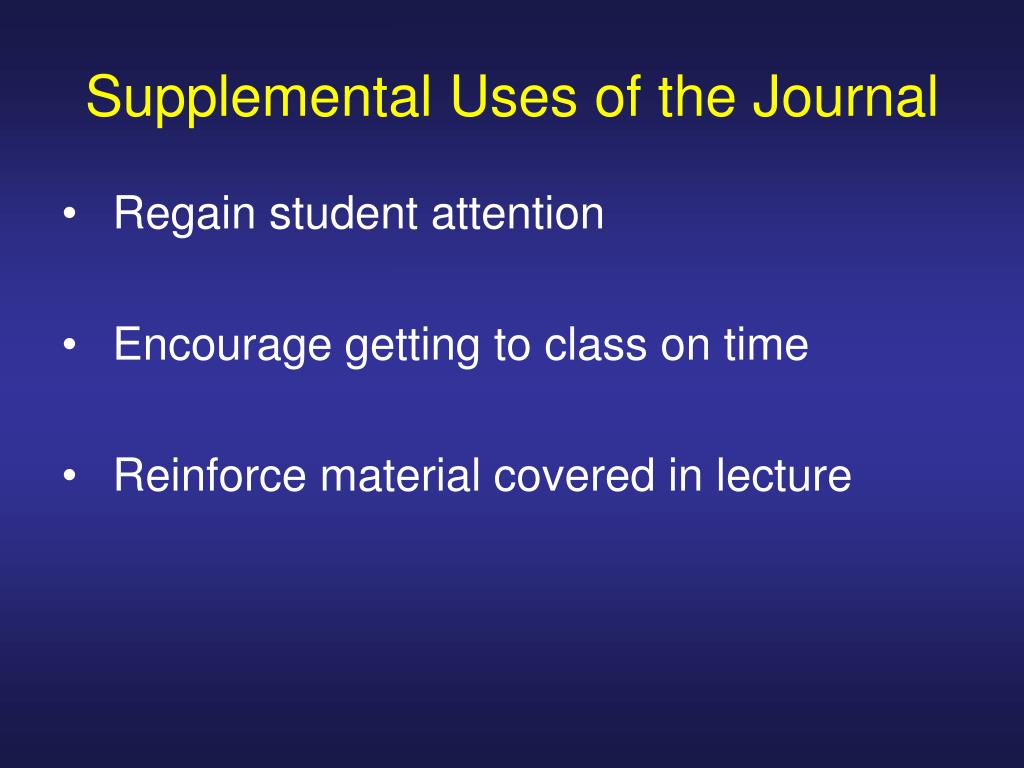 Supplemental Uses of the Journal

• Regain student attention

• Encourage getting to class on time

• Reinforce material covered in lecture